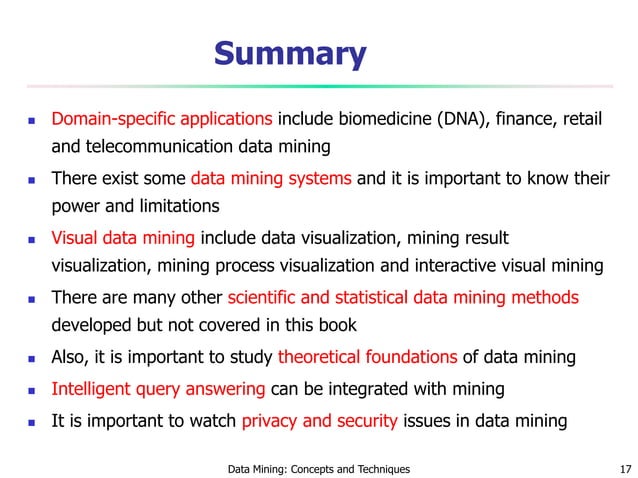 Summary

- Domain-specific applications include biomedicine (DNA), finance, retail and telecommunication data mining
- There exist some data mining systems and it is important to know their power and limitations
- Visual data mining include data visualization, mining result visualization, mining process visualization and interactive visual mining
- There are many other scientific and statistical data mining methods developed but not covered in this book
- Also, it is important to study theoretical foundations of data mining
- Intelligent query answering can be integrated with mining
- It is important to watch privacy and security issues in data mining

Data Mining: Concepts and Techniques

17